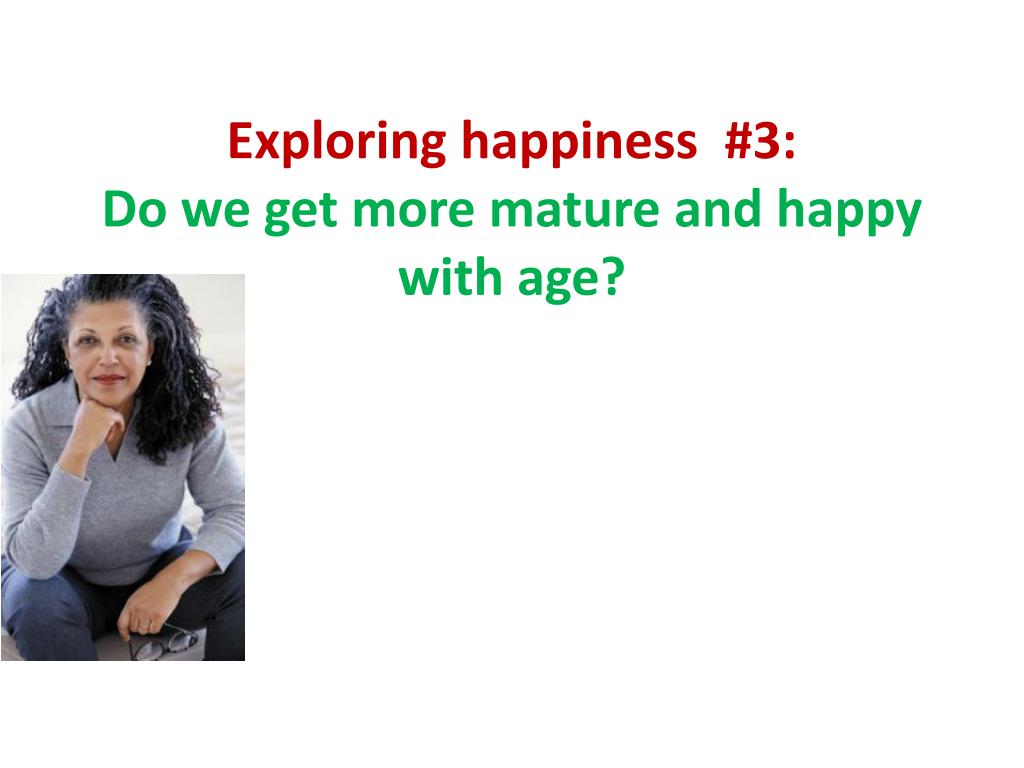 Exploring happiness #3:
Do we get more mature and happy with age?